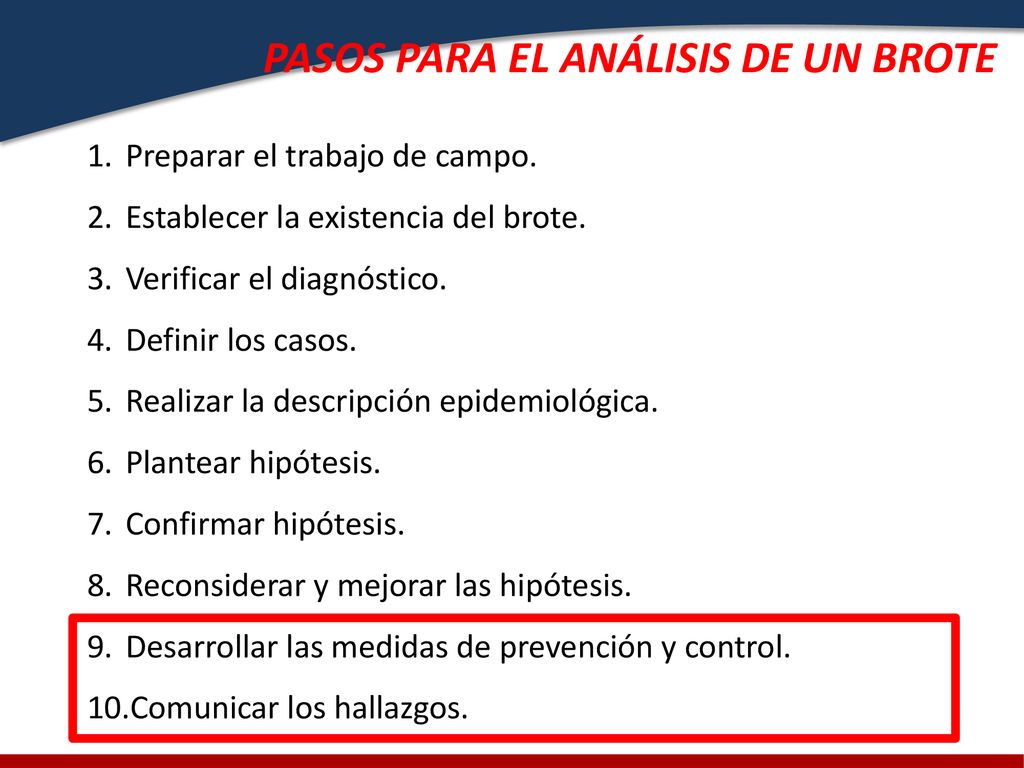 PASOS PARA EL ANÁLISIS DE UN BROTE

1. Preparar el trabajo de campo.
2. Establecer la existencia del brote.
3. Verificar el diagnóstico.
4. Definir los casos.
5. Realizar la descripción epidemiológica.
6. Plantear hipótesis.
7. Confirmar hipótesis.
8. Reconsiderar y mejorar las hipótesis.
9. Desarrollar las medidas de prevención y control.
10.Comunicar los hallazgos.